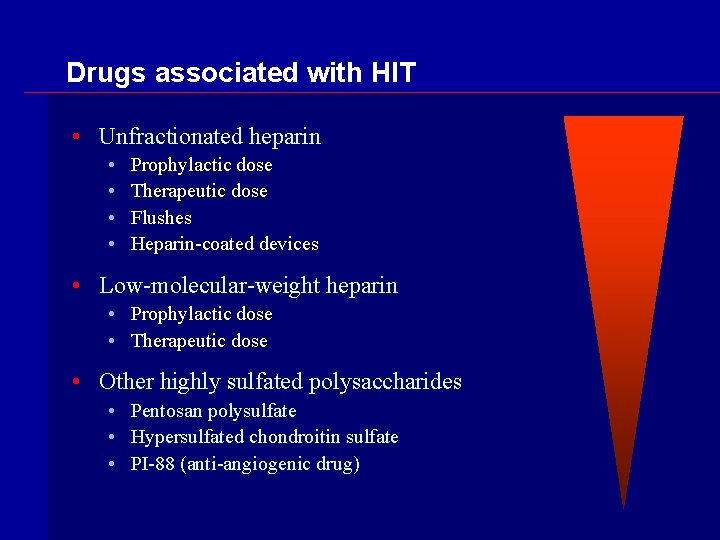 Drugs associated with HIT

• Unfractionated heparin
  • Prophylactic dose
  • Therapeutic dose
  • Flushes
  • Heparin-coated devices

• Low-molecular-weight heparin
  • Prophylactic dose
  • Therapeutic dose

• Other highly sulfated polysaccharides
  • Pentosan polysulfate
  • Hypersulfated chondroitin sulfate
  • PI-88 (anti-angiogenic drug)